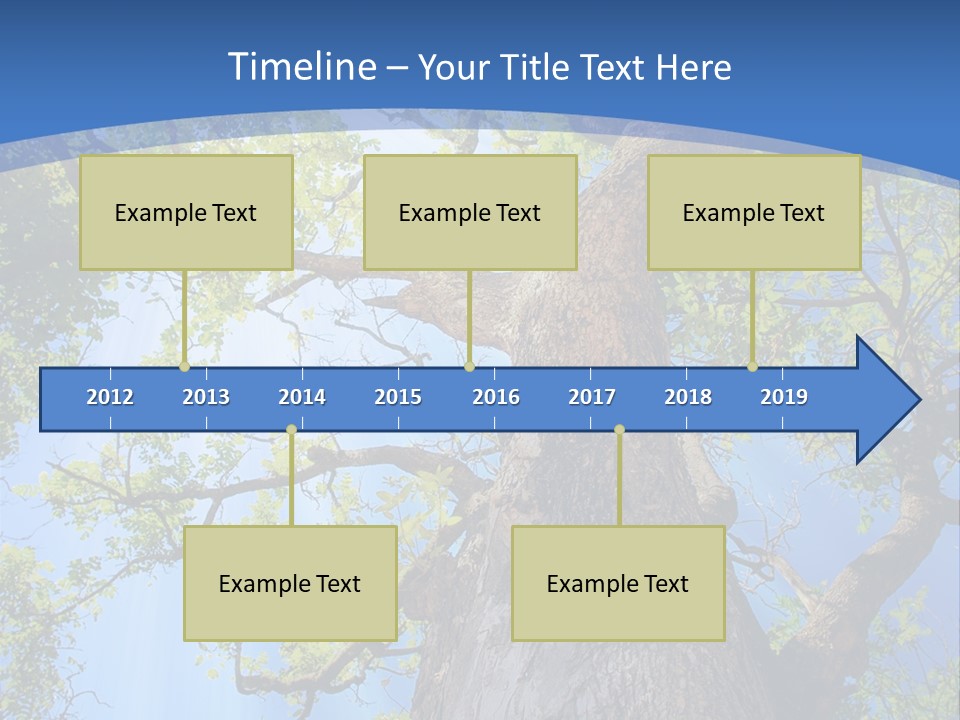 Timeline – Your Title Text Here

Example Text

Example Text

Example Text

2012 2013 2014 2015 2016 2017 2018 2019

Example Text

Example Text